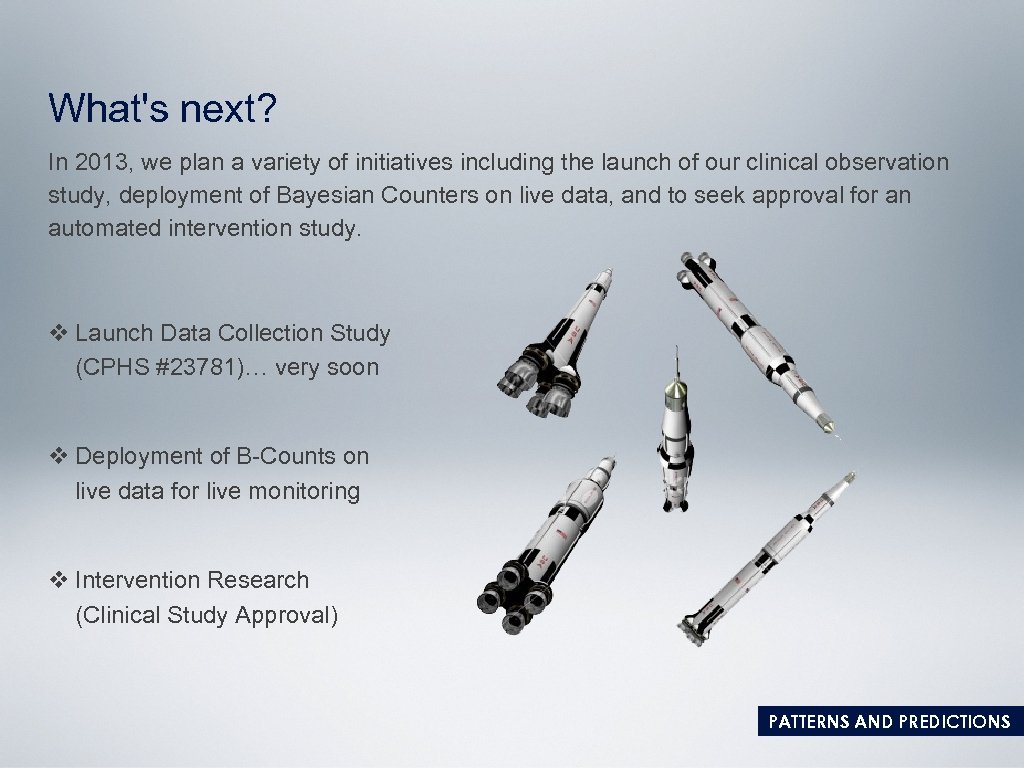 What's next?

In 2013, we plan a variety of initiatives including the launch of our clinical observation study, deployment of Bayesian Counters on live data, and to seek approval for an automated intervention study.

❖ Launch Data Collection Study (CPHS #23781)… very soon

❖ Deployment of B-Counts on live data for live monitoring

❖ Intervention Research (Clinical Study Approval)

PATTERNS AND PREDICTIONS